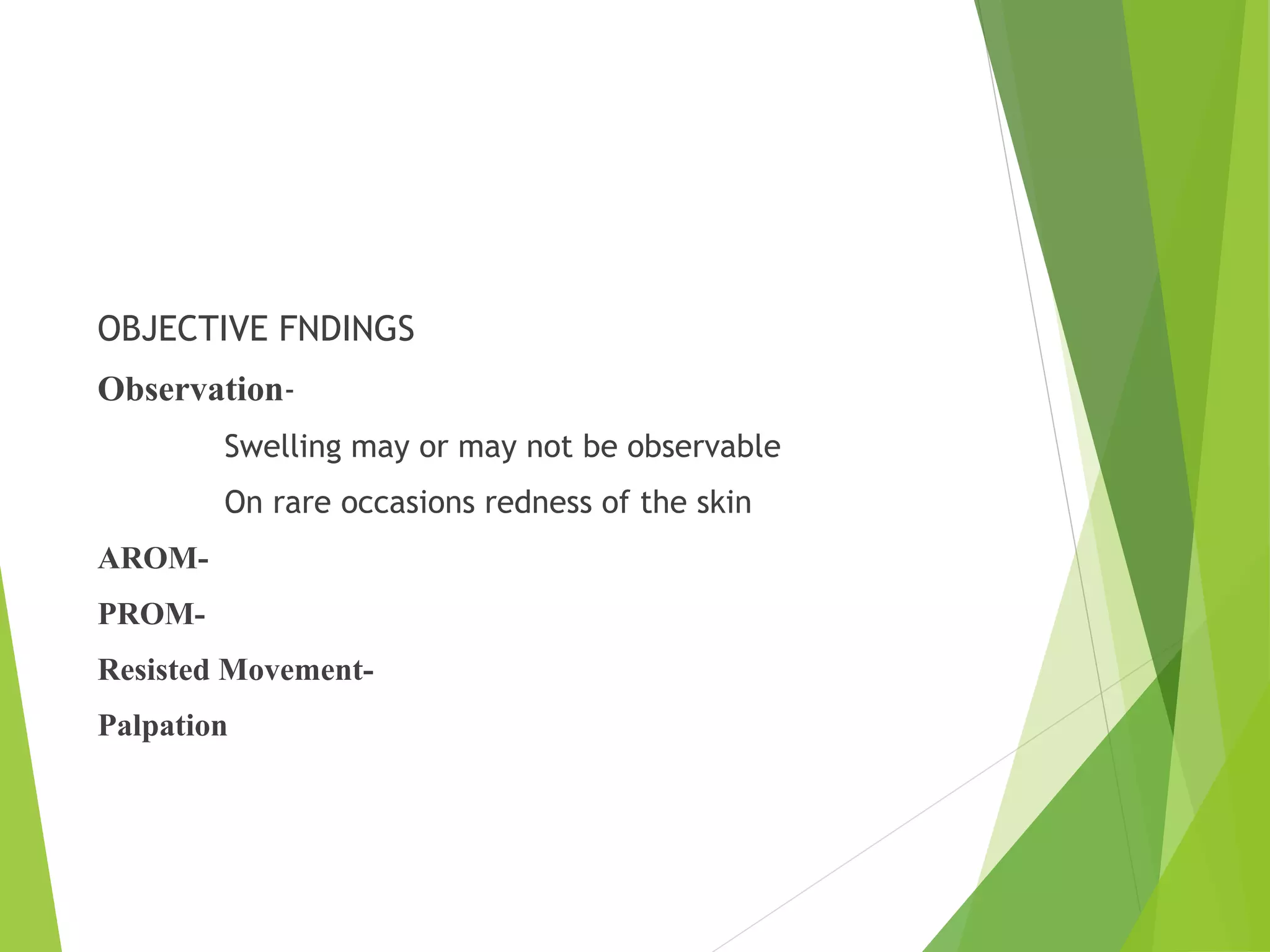 OBJECTIVE FNDINGS

Observation-

Swelling may or may not be observable

On rare occasions redness of the skin

AROM-

PROM-

Resisted Movement-

Palpation